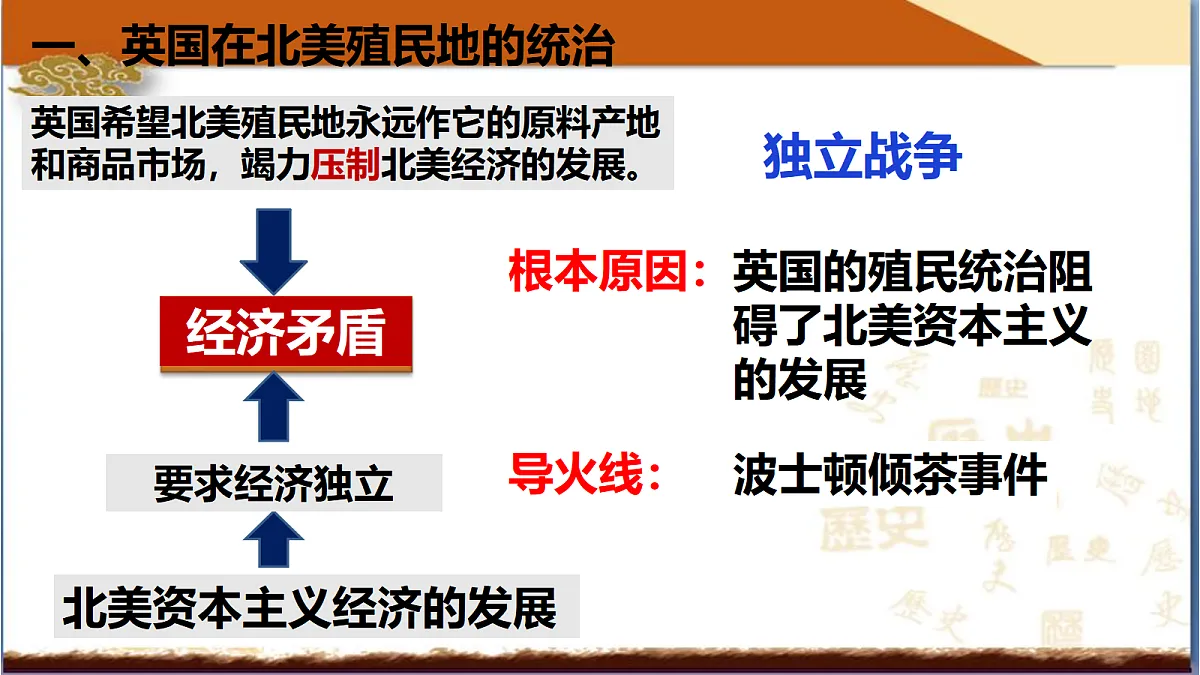 一、英国在北美殖民地的统治

英国希望北美殖民地永远作它的原料产地和商品市场，竭力压制北美经济的发展。

经济矛盾

要求经济独立

北美资本主义经济的发展

独立战争

根本原因：英国的殖民统治阻碍了北美资本主义的发展

导火线： 波士顿倾茶事件